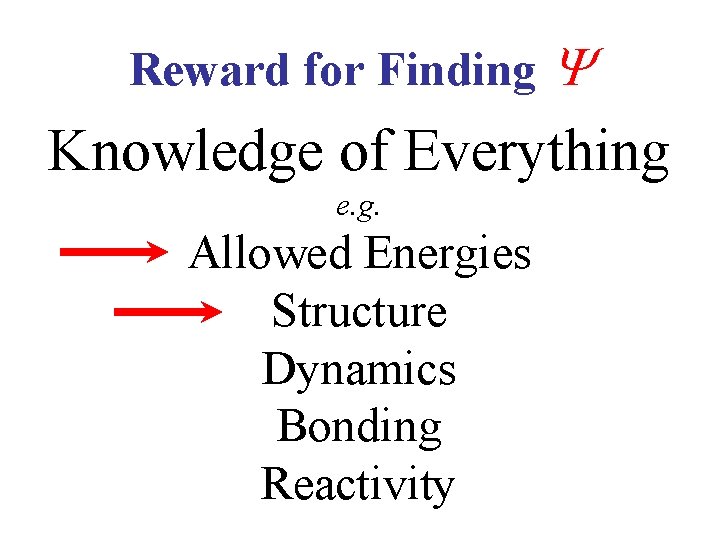 Reward for Finding $\Psi$

Knowledge of Everything

e.g.

Allowed Energies

Structure

Dynamics

Bonding

Reactivity